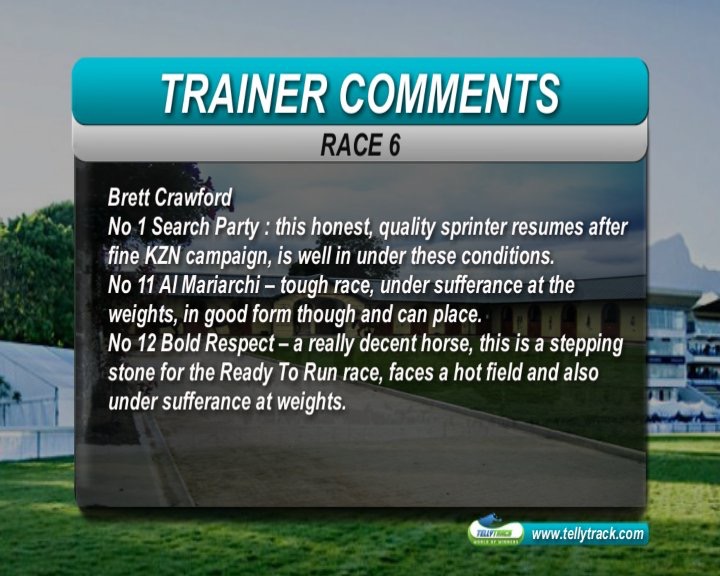 TRAINER COMMENTS

RACE 6

Brett Crawford
No 1 Search Party : this honest, quality sprinter resumes after fine KZN campaign, is well in under these conditions.
No 11 Al Mariarchi – tough race, under sufferance at the weights, in good form though and can place.
No 12 Bold Respect – a really decent horse, this is a stepping stone for the Ready To Run race, faces a hot field and also under sufferance at weights.

TELLYTRACK
WORLD OF WINNERS
www.tellytrack.com